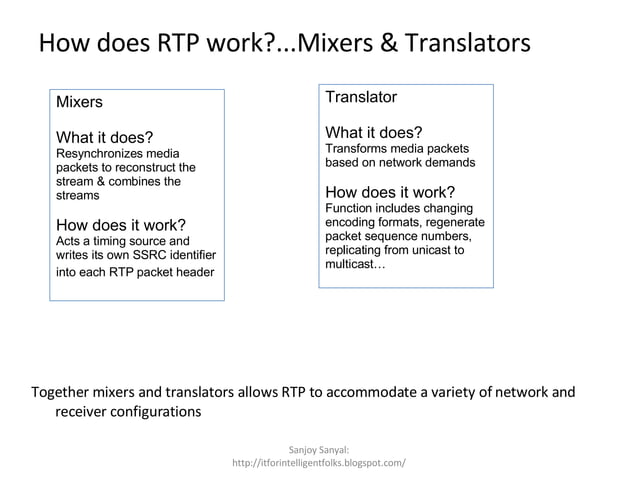 How does RTP work?...Mixers & Translators

Mixers

What it does?
Resynchronizes media packets to reconstruct the stream & combines the streams

How does it work?
Acts a timing source and writes its own SSRC identifier into each RTP packet header

Translator

What it does?
Transforms media packets based on network demands

How does it work?
Function includes changing encoding formats, regenerate packet sequence numbers, replicating from unicast to multicast…

Together mixers and translators allows RTP to accommodate a variety of network and receiver configurations

Sanjoy Sanyal:
http://itforintelligentfolks.blogspot.com/